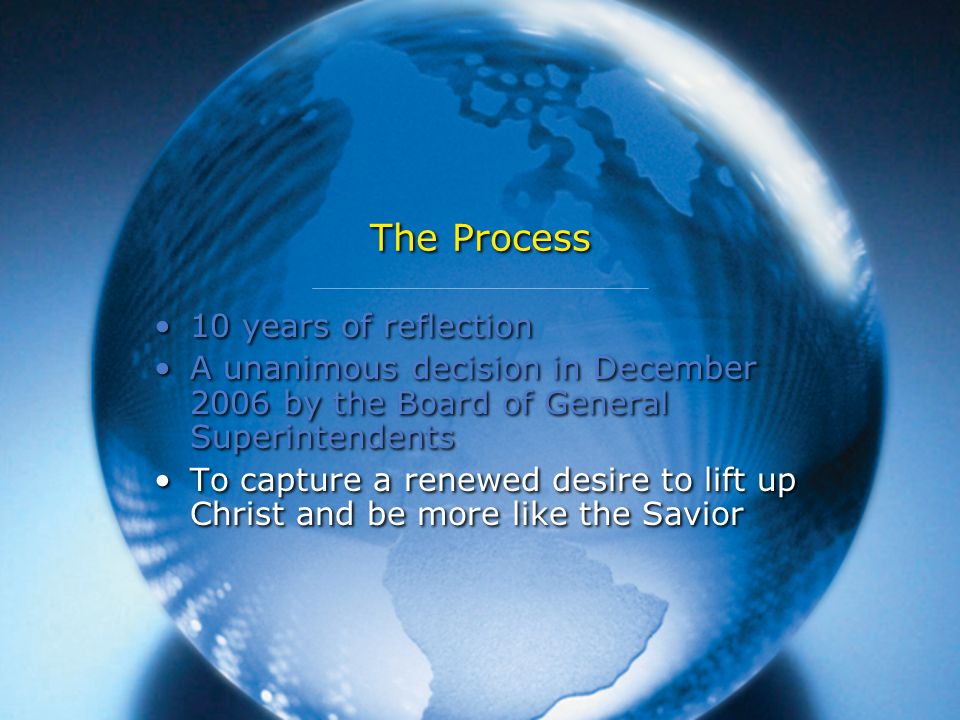 The Process

• 10 years of reflection
• A unanimous decision in December 2006 by the Board of General Superintendents
• To capture a renewed desire to lift up Christ and be more like the Savior